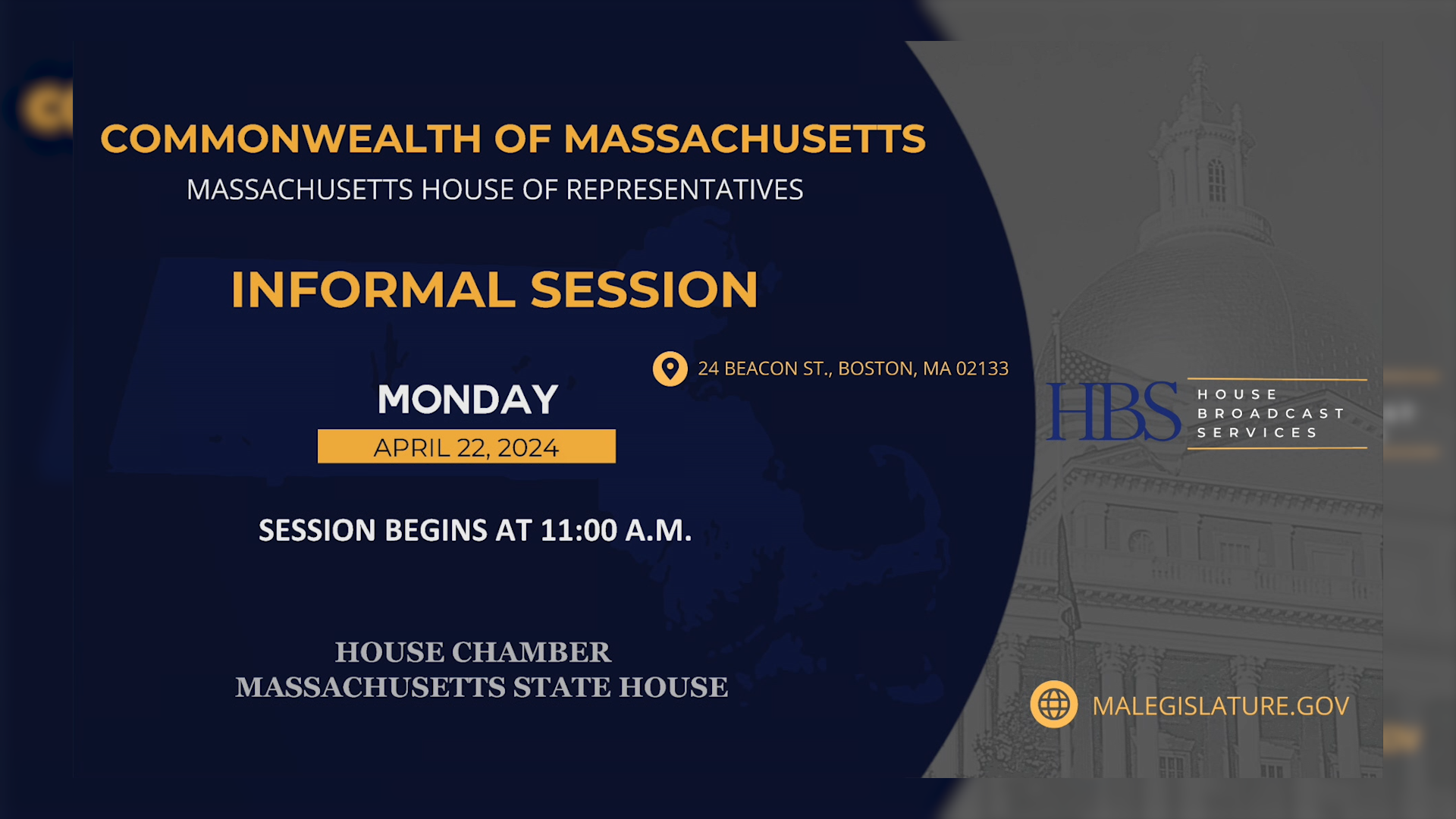 COMMONWEALTH OF MASSACHUSETTS
MASSACHUSETTS HOUSE OF REPRESENTATIVES

INFORMAL SESSION

24 BEACON ST., BOSTON, MA 02133

MONDAY
APRIL 22, 2024

SESSION BEGINS AT 11:00 A.M.

HOUSE CHAMBER
MASSACHUSETTS STATE HOUSE

HBS HOUSE BROADCAST SERVICES

MALEGISLATURE.GOV